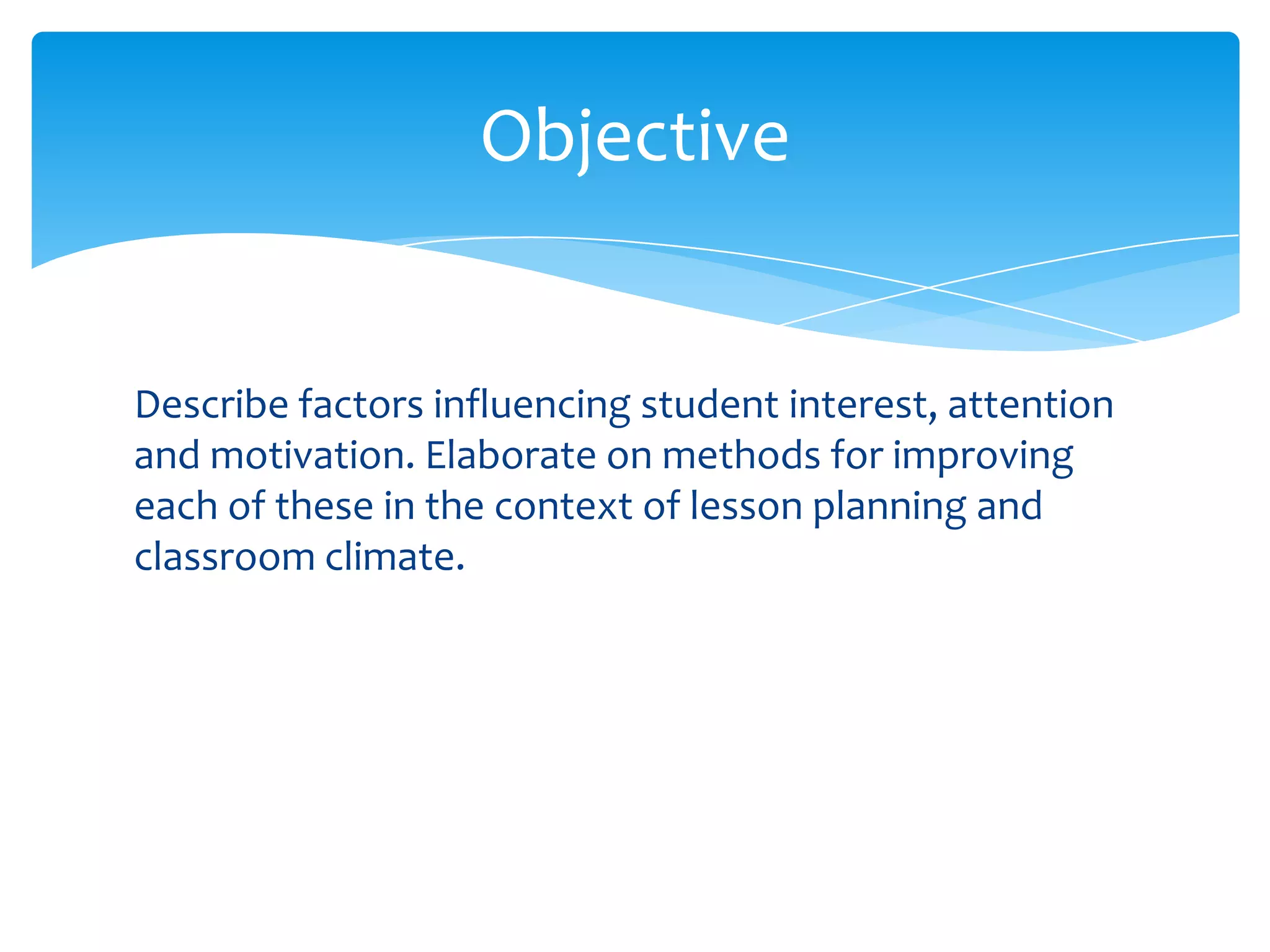 Objective

Describe factors influencing student interest, attention and motivation. Elaborate on methods for improving each of these in the context of lesson planning and classroom climate.